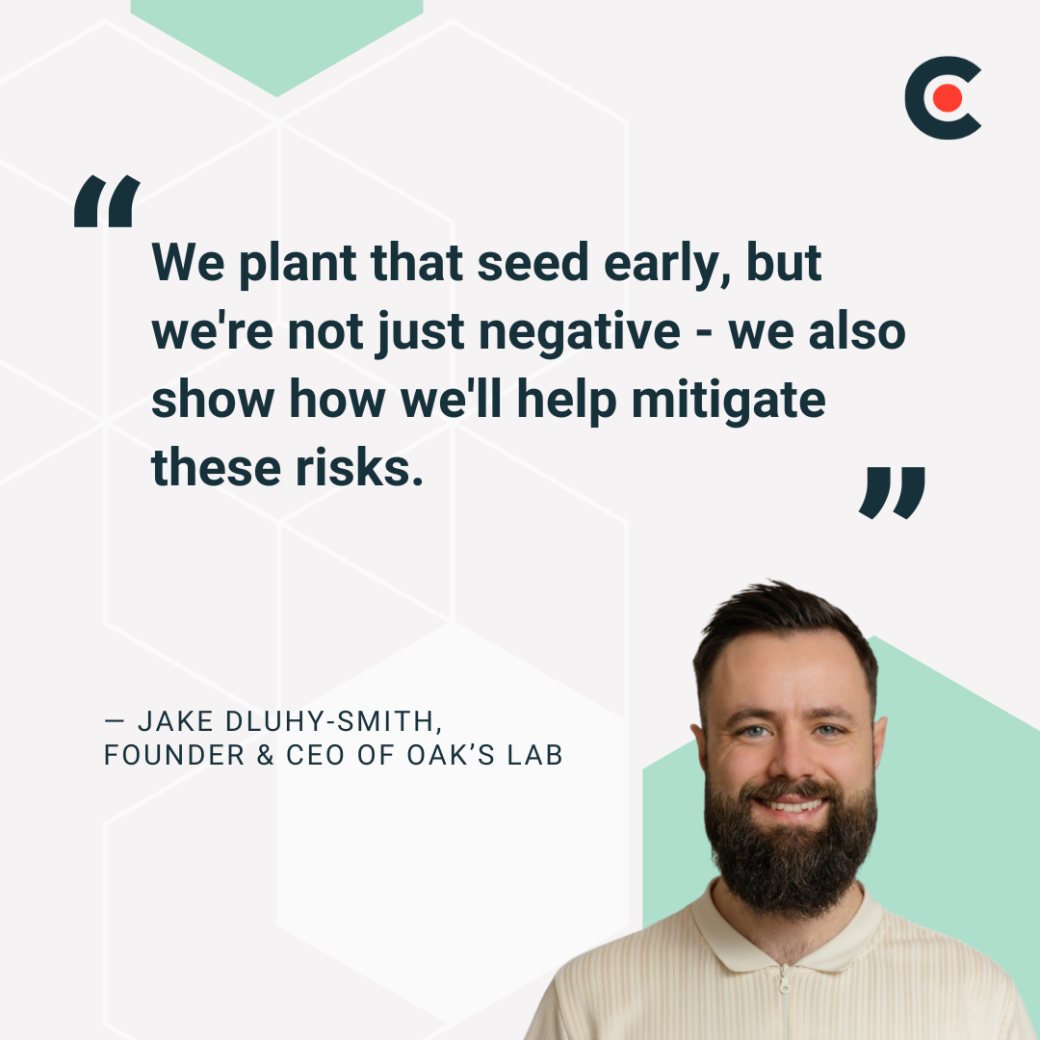 “

We plant that seed early, but we're not just negative - we also show how we'll help mitigate these risks.

”

— JAKE DLUHY-SMITH, FOUNDER & CEO OF OAK’S LAB